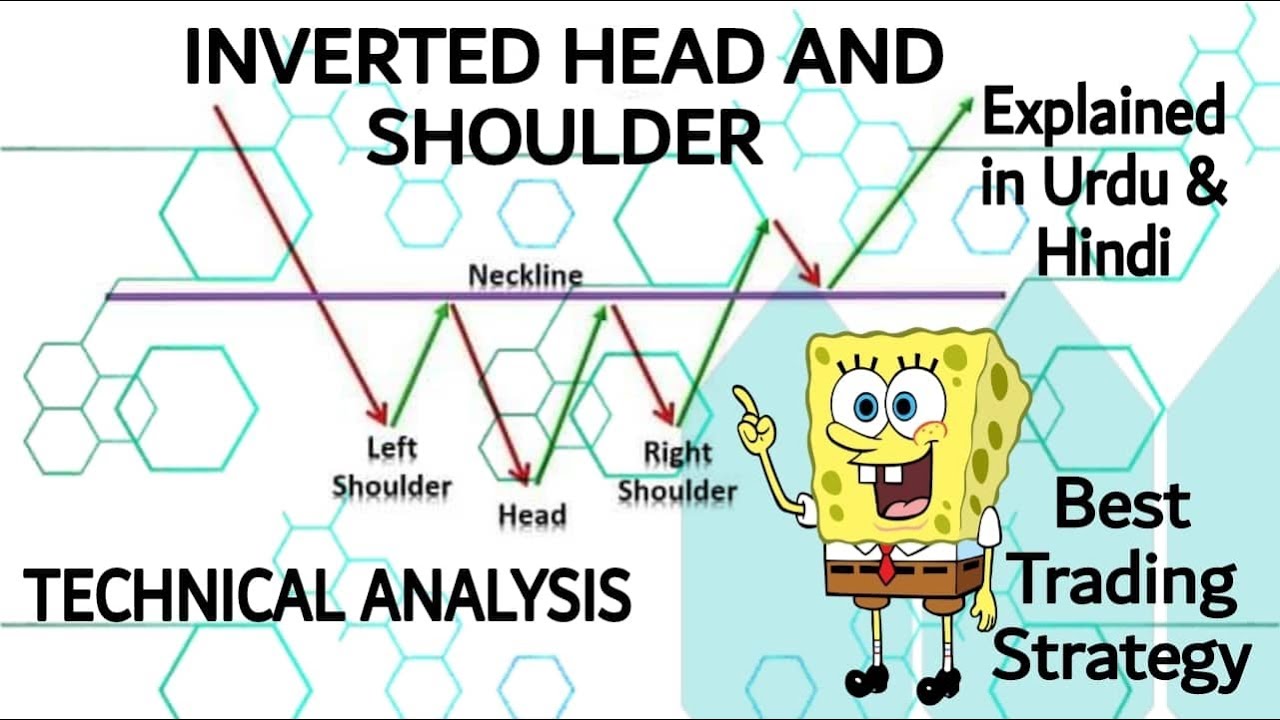 INVERTED HEAD AND SHOULDER

Explained in Urdu & Hindi

Neckline

Left Shoulder

Head

Right Shoulder

TECHNICAL ANALYSIS

Best Trading Strategy